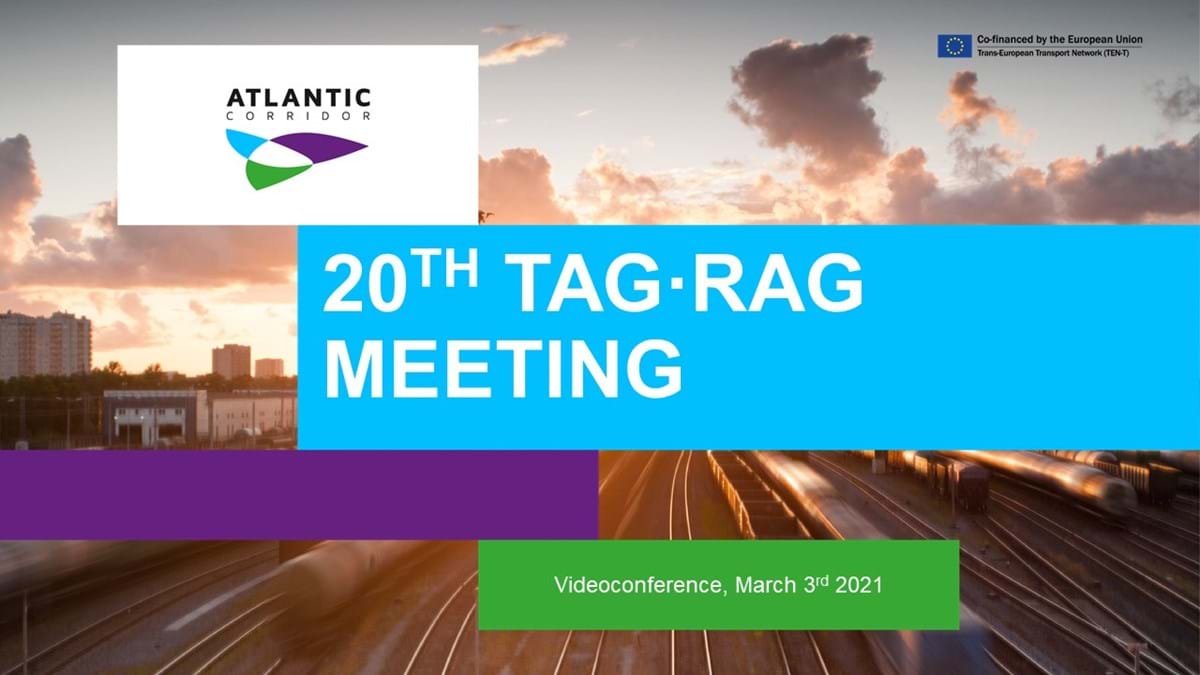 ATLANTIC
CORRIDOR

Co-financed by the European Union
Trans-European Transport Network (TEN-T)

20$^{TH}$ TAG·RAG MEETING

Videoconference, March 3$^{rd}$ 2021